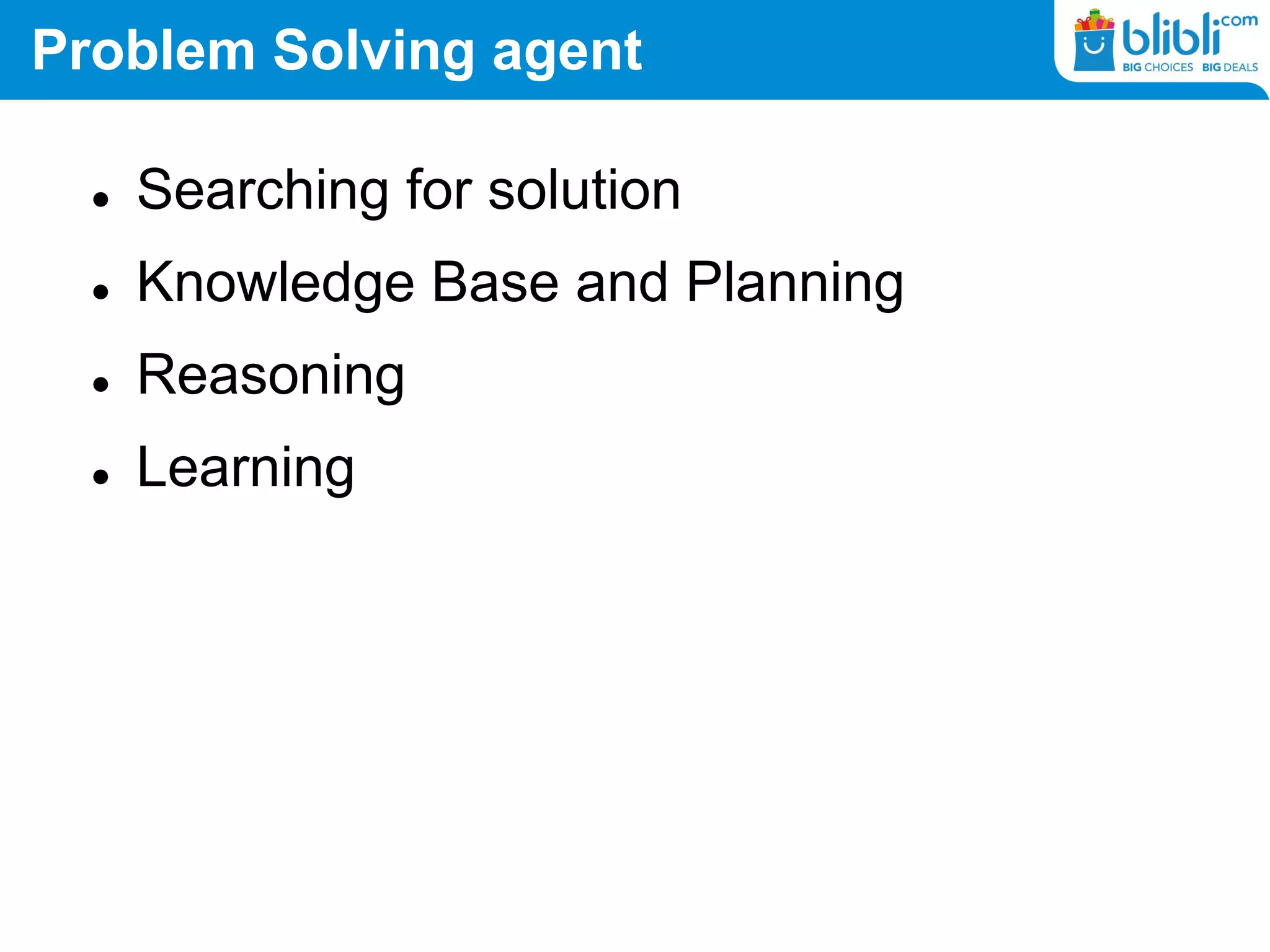 Problem Solving agent

blibli.com
BIG CHOICES BIG DEALS

- Searching for solution
- Knowledge Base and Planning
- Reasoning
- Learning